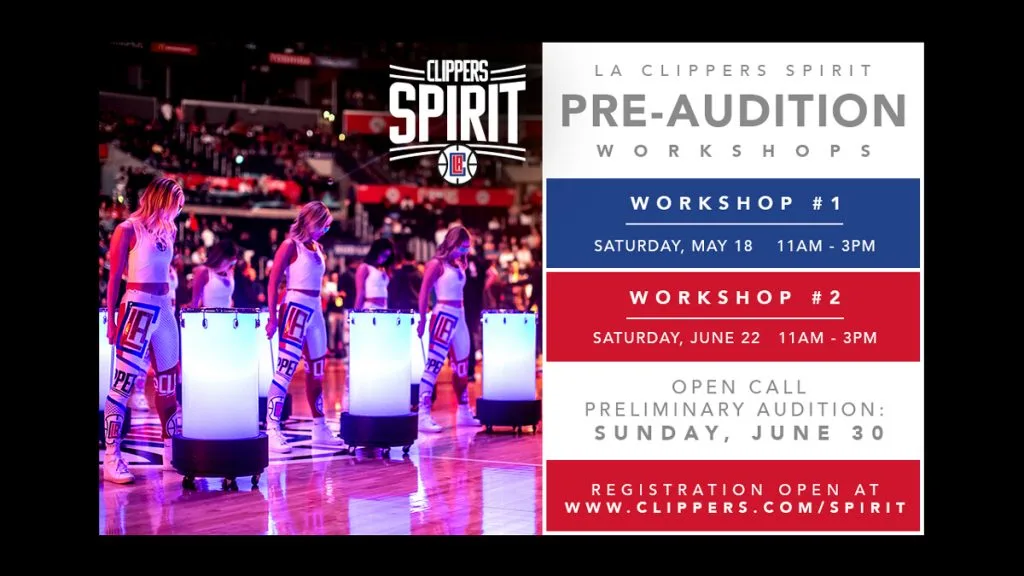 CLIPPERS
SPIRIT
LAC

LA CLIPPERS SPIRIT
PRE-AUDITION
WORKSHOPS

WORKSHOP #1
SATURDAY, MAY 18 11AM - 3PM

WORKSHOP #2
SATURDAY, JUNE 22 11AM - 3PM

OPEN CALL
PRELIMINARY AUDITION:
SUNDAY, JUNE 30

REGISTRATION OPEN AT
WWW.CLIPPERS.COM/SPIRIT